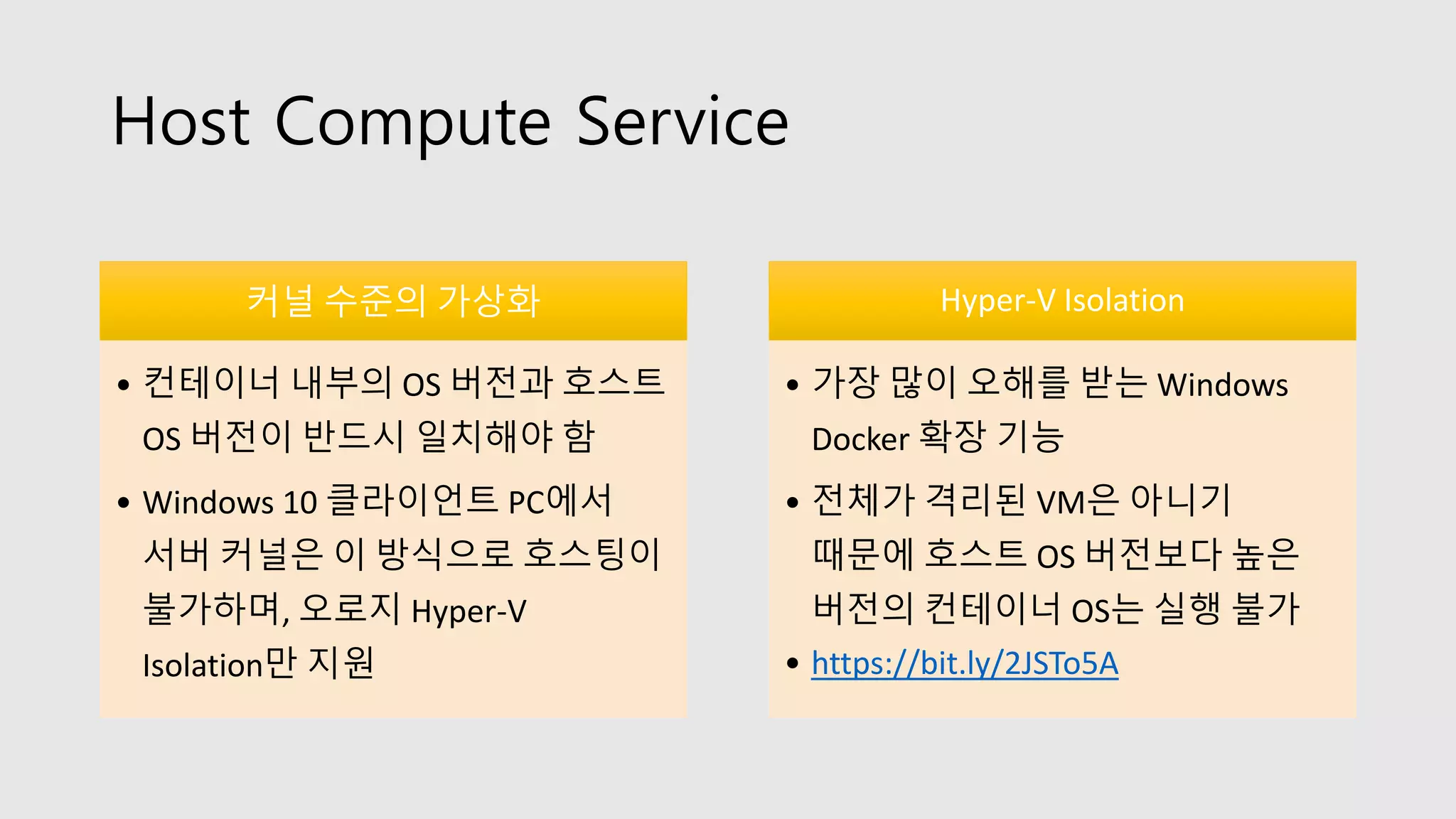 Host Compute Service

커널 수준의 가상화

• 컨테이너 내부의 OS 버전과 호스트 OS 버전이 반드시 일치해야 함
• Windows 10 클라이언트 PC에서 서버 커널은 이 방식으로 호스팅이 불가하며, 오로지 Hyper-V Isolation만 지원

Hyper-V Isolation

• 가장 많이 오해를 받는 Windows Docker 확장 기능
• 전체가 격리된 VM은 아니기 때문에 호스트 OS 버전보다 높은 버전의 컨테이너 OS는 실행 불가
• https://bit.ly/2JSTo5A